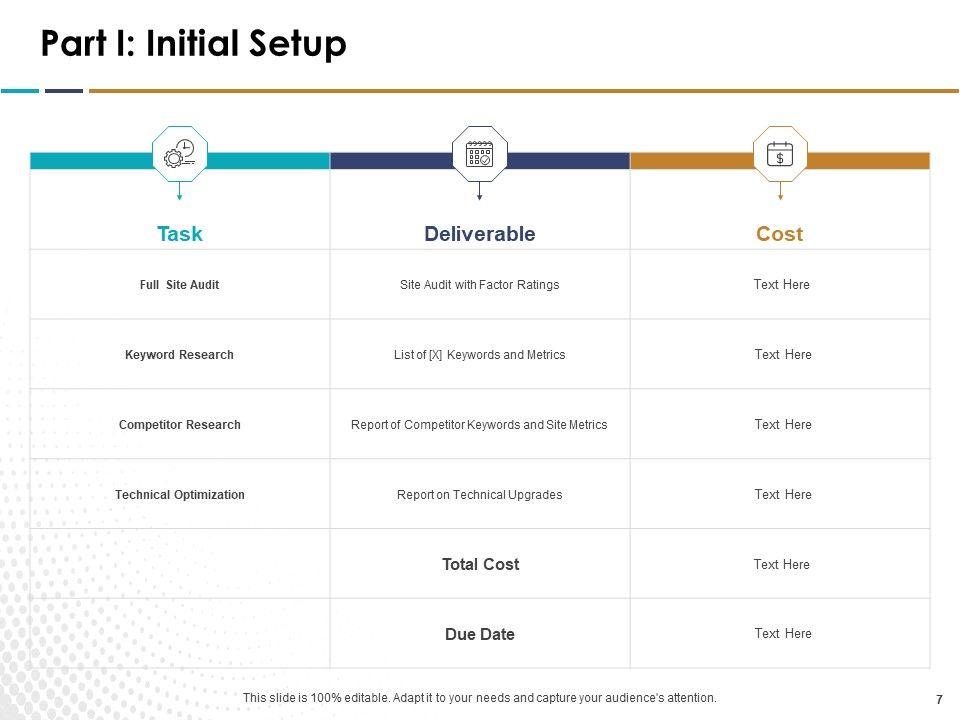 Part I: Initial Setup

| Task | Deliverable | Cost |
|---|---|---|
| Full Site Audit | Site Audit with Factor Ratings | Text Here |
| Keyword Research | List of [X] Keywords and Metrics | Text Here |
| Competitor Research | Report of Competitor Keywords and Site Metrics | Text Here |
| Technical Optimization | Report on Technical Upgrades | Text Here |
| | Total Cost | Text Here |
| | Due Date | Text Here |

This slide is 100% editable. Adapt it to your needs and capture your audience's attention.

7